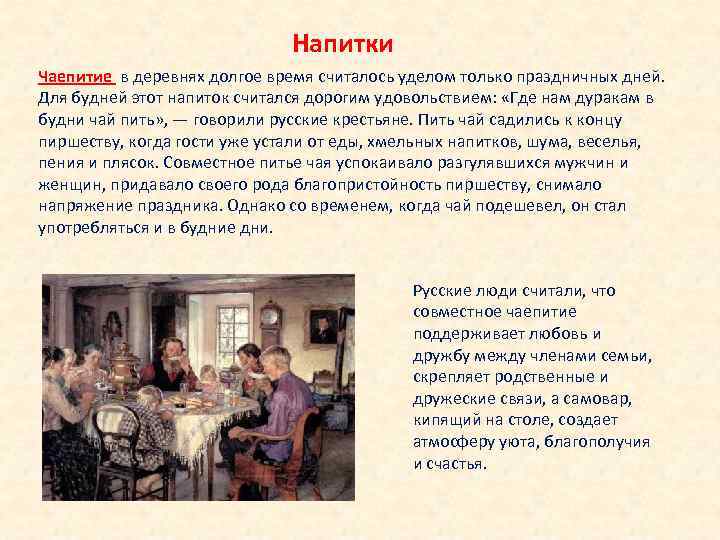 Напитки

Чаепитие в деревнях долгое время считалось уделом только праздничных дней. Для будней этот напиток считался дорогим удовольствием: «Где нам дуракам в будни чай пить», — говорили русские крестьяне. Пить чай садились к концу пиршеству, когда гости уже устали от еды, хмельных напитков, шума, веселья, пения и плясок. Совместное питье чая успокаивало разгулявшихся мужчин и женщин, придавало своего рода благопристойность пиршеству, снимало напряжение праздника. Однако со временем, когда чай подешевел, он стал употребляться и в будние дни.

Русские люди считали, что совместное чаепитие поддерживает любовь и дружбу между членами семьи, скрепляет родственные и дружеские связи, а самовар, кипящий на столе, создает атмосферу уюта, благополучия и счастья.